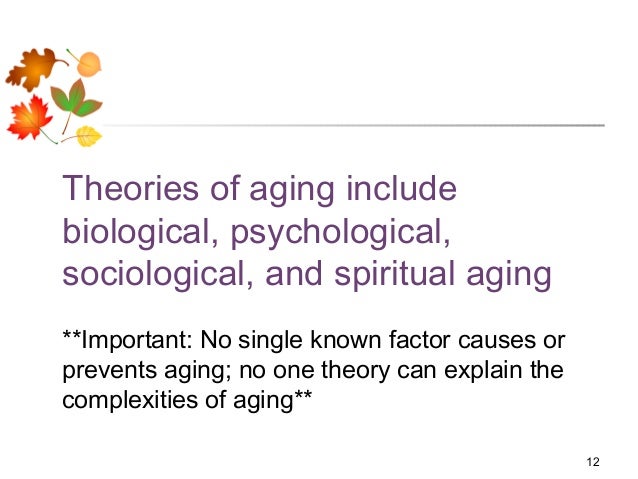 Theories of aging include biological, psychological, sociological, and spiritual aging

\*\*Important: No single known factor causes or prevents aging; no one theory can explain the complexities of aging\*\*

12